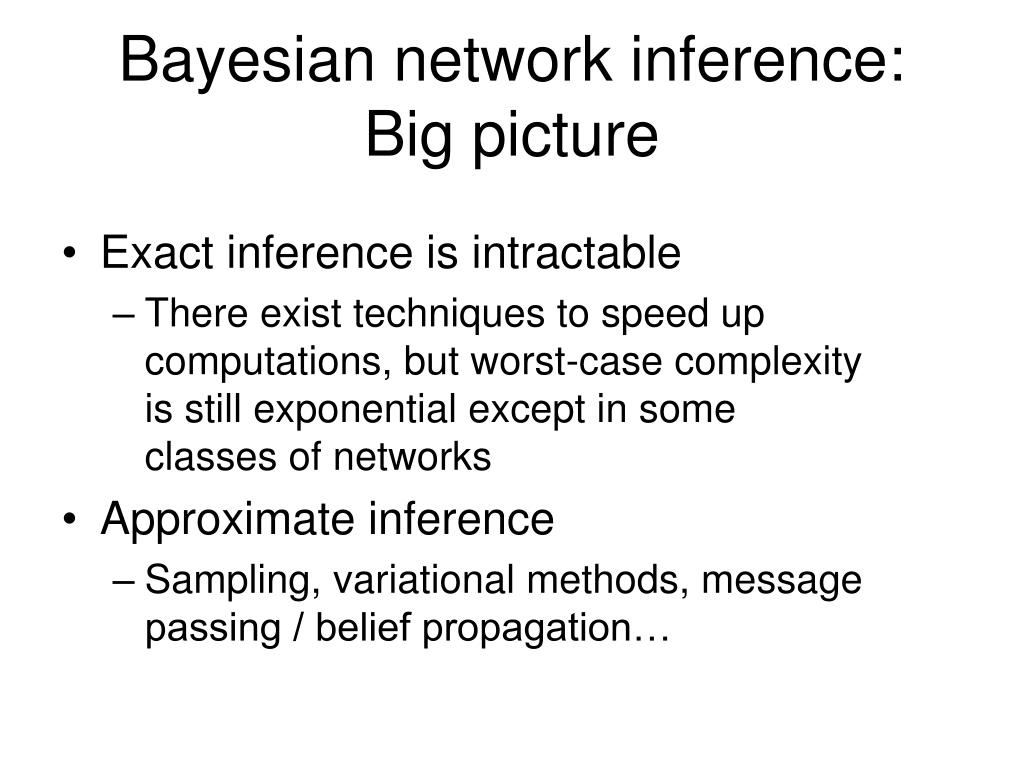 Bayesian network inference: Big picture

• Exact inference is intractable
– There exist techniques to speed up computations, but worst-case complexity is still exponential except in some classes of networks

• Approximate inference
– Sampling, variational methods, message passing / belief propagation…